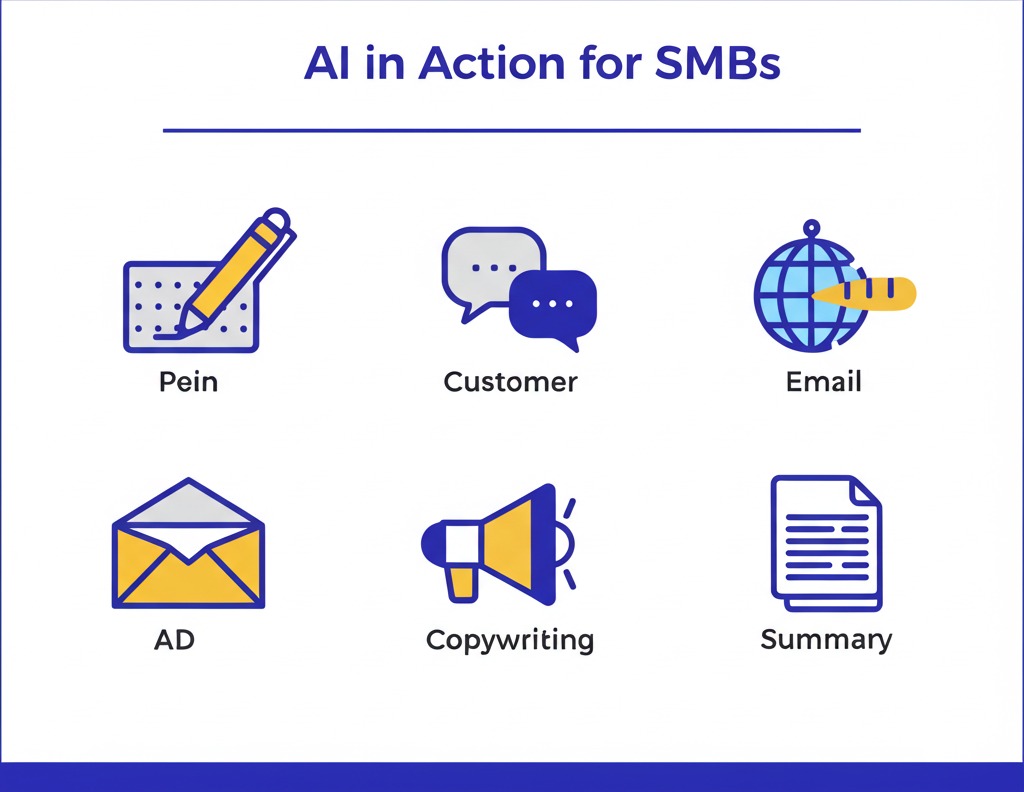 AI in Action for SMBs

Pein

Customer

Email

AD

Copywriting

Summary